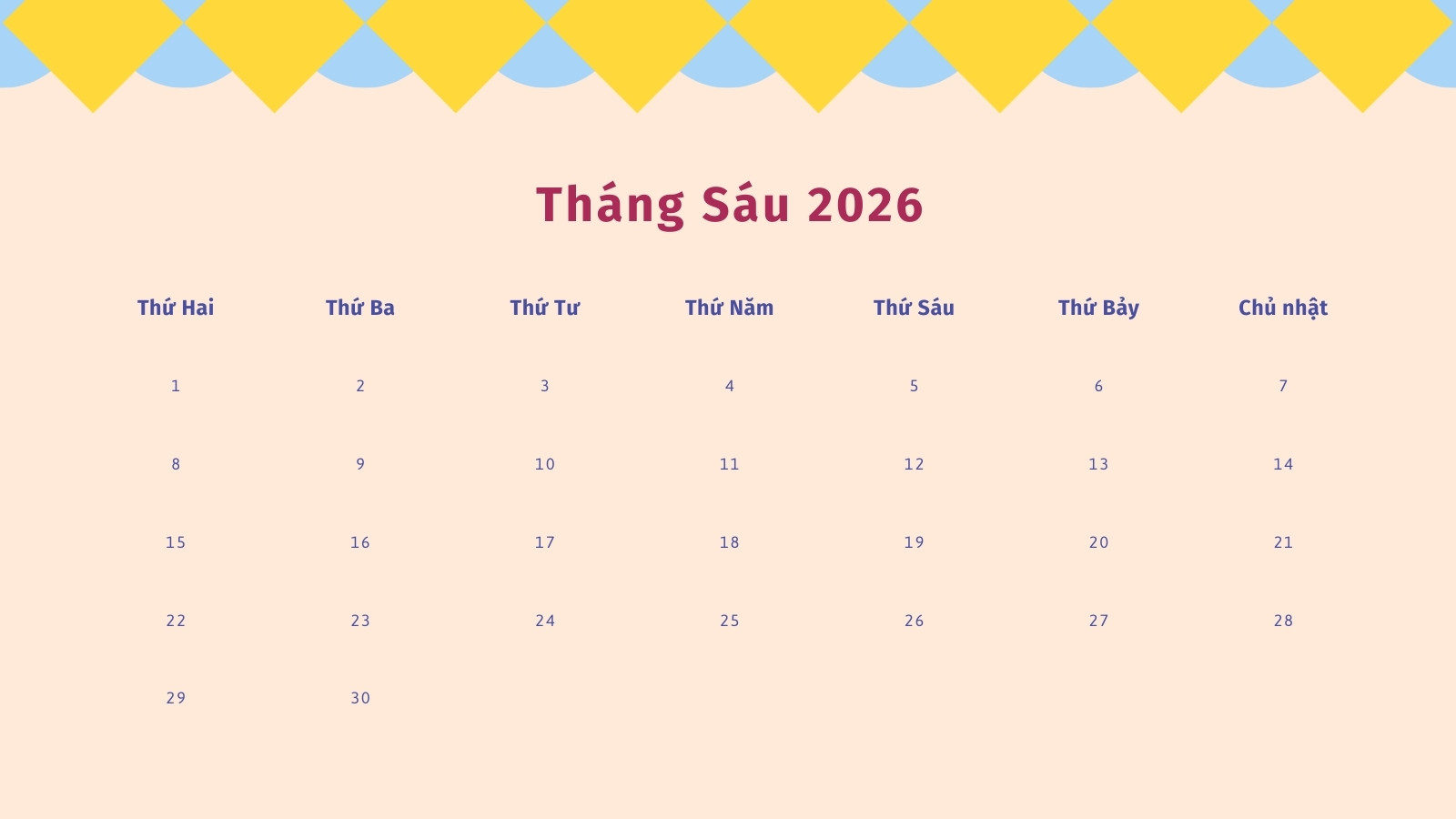 Tháng Sáu 2026

| Thứ Hai | Thứ Ba | Thứ Tư | Thứ Năm | Thứ Sáu | Thứ Bảy | Chủ nhật |
|---|---|---|---|---|---|---|
| 1 | 2 | 3 | 4 | 5 | 6 | 7 |
| 8 | 9 | 10 | 11 | 12 | 13 | 14 |
| 15 | 16 | 17 | 18 | 19 | 20 | 21 |
| 22 | 23 | 24 | 25 | 26 | 27 | 28 |
| 29 | 30 | | | | | |